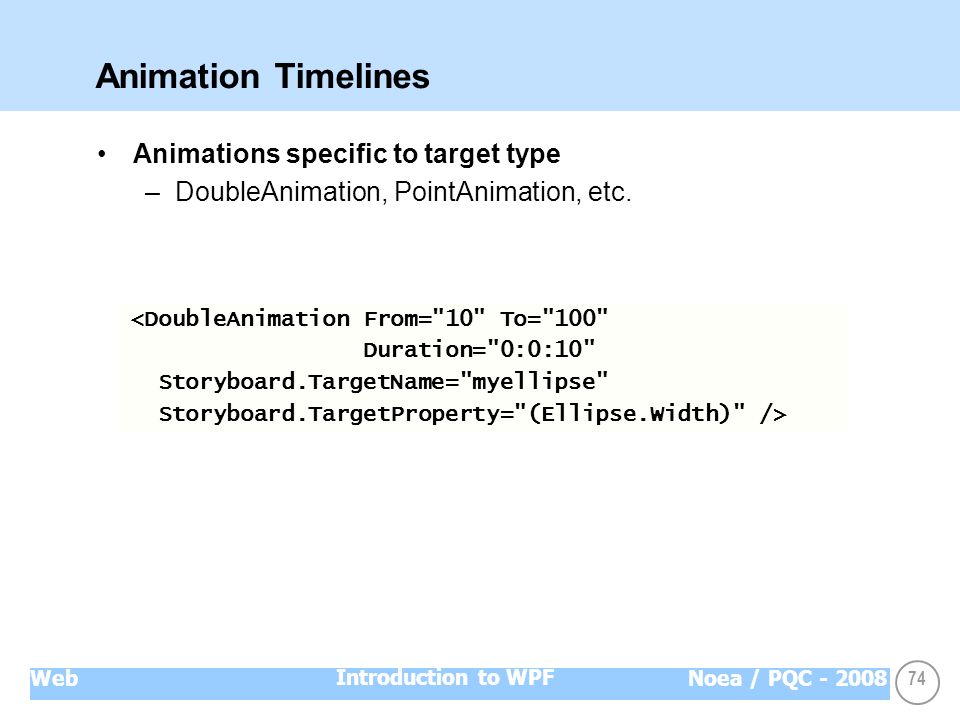 Animation Timelines

• Animations specific to target type
– DoubleAnimation, PointAnimation, etc.

<DoubleAnimation From="10" To="100"
Duration="0:0:10"
Storyboard.TargetName="myellipse"
Storyboard.TargetProperty="(Ellipse.Width)" />

Web Introduction to WPF Noea / PQC - 2008 74